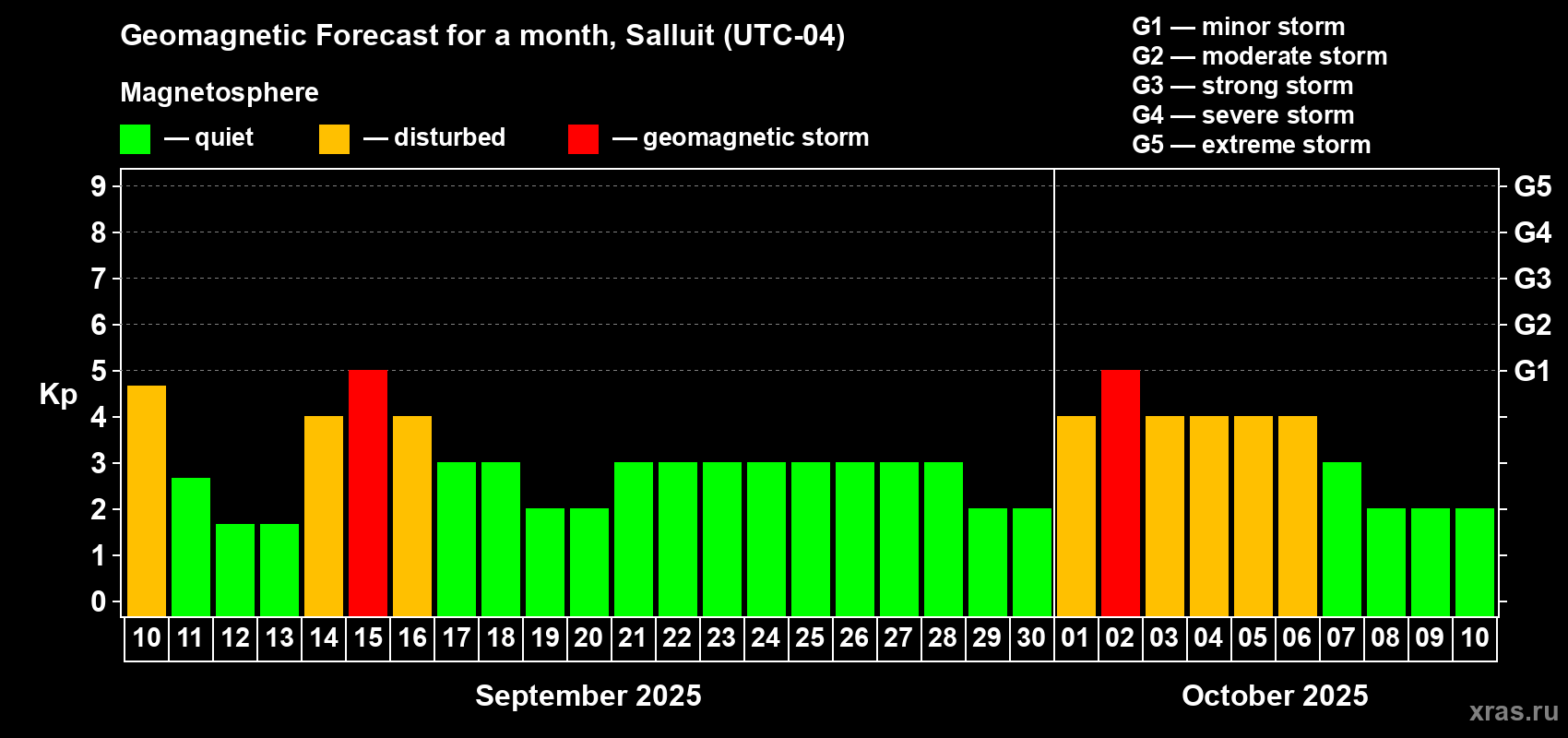 Geomagnetic Forecast for a month, Salluit (UTC-04)

Magnetosphere

— quiet — disturbed — geomagnetic storm

G1 — minor storm
G2 — moderate storm
G3 — strong storm
G4 — severe storm
G5 — extreme storm

Kp

9
8
7
6
5
4
3
2
1
0

G5
G4
G3
G2
G1

10 11 12 13 14 15 16 17 18 19 20 21 22 23 24 25 26 27 28 29 30 01 02 03 04 05 06 07 08 09 10

September 2025

October 2025

xras.ru